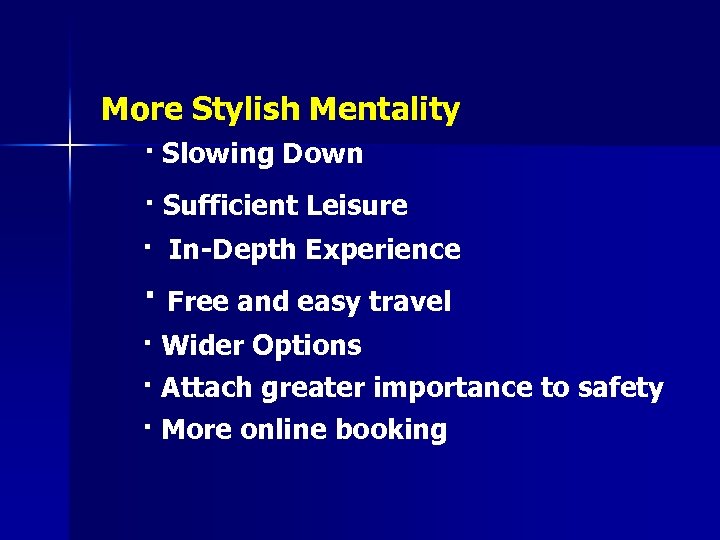 More Stylish Mentality

· Slowing Down
· Sufficient Leisure
· In-Depth Experience
· Free and easy travel
· Wider Options
· Attach greater importance to safety
· More online booking